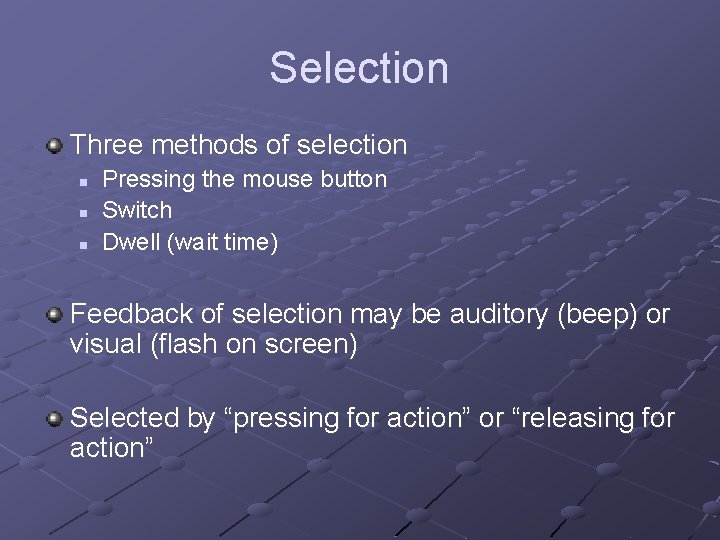 Selection

Three methods of selection

Pressing the mouse button

Switch

Dwell (wait time)

Feedback of selection may be auditory (beep) or visual (flash on screen)

Selected by “pressing for action” or “releasing for action”